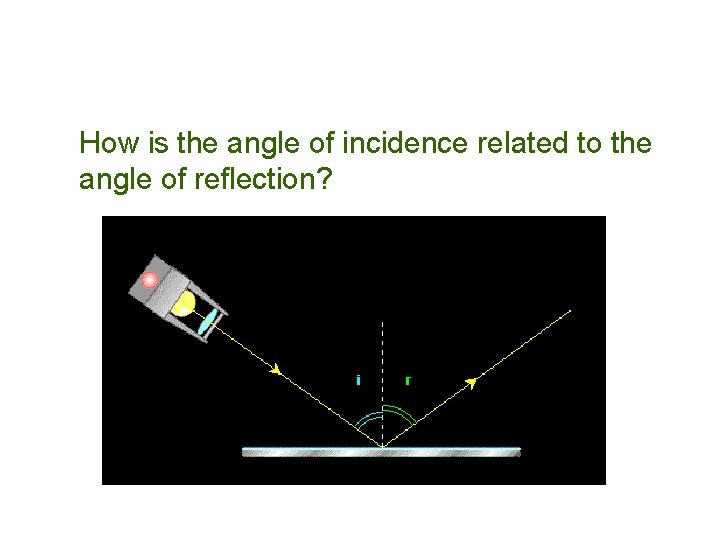 How is the angle of incidence related to the angle of reflection?

i

r